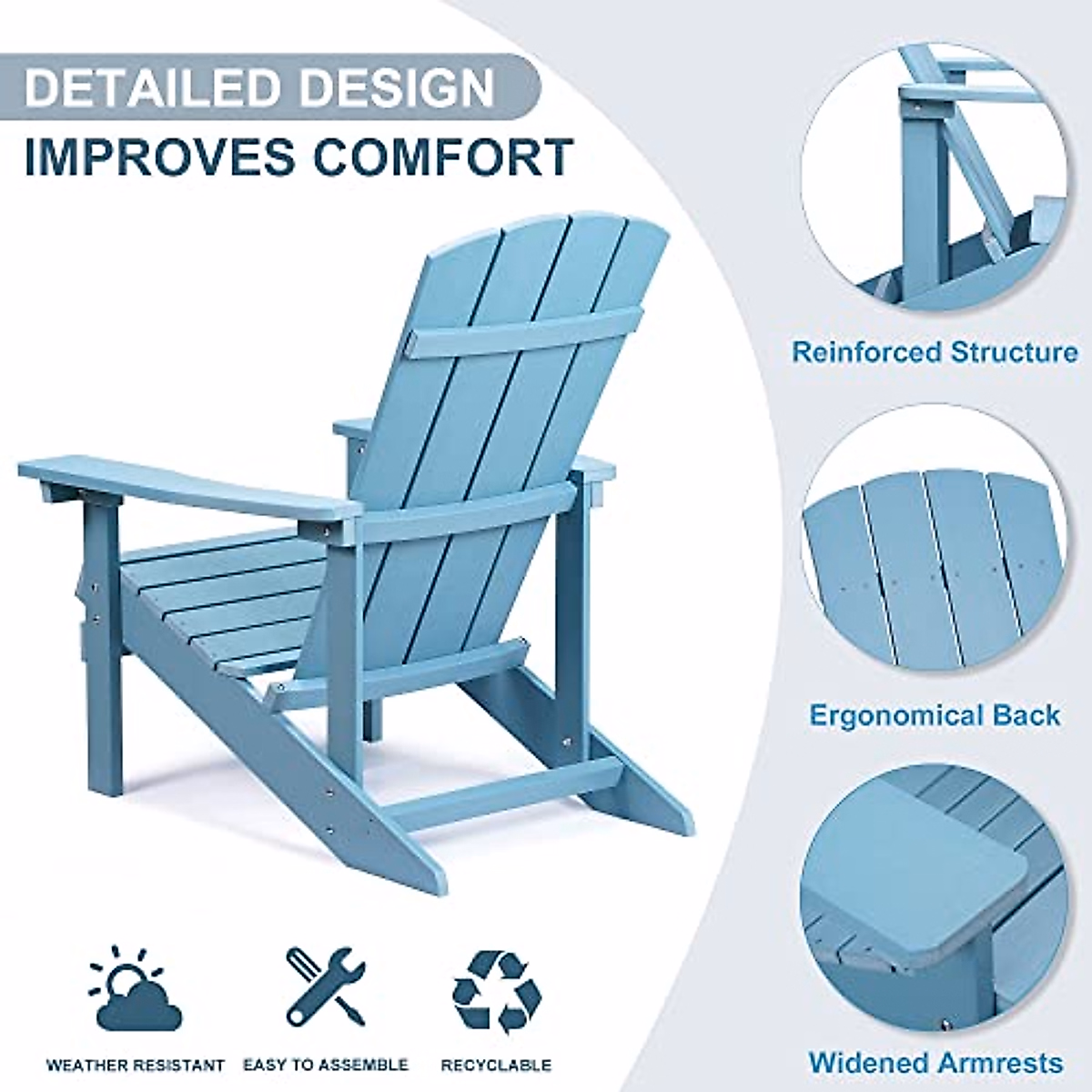 DETAILED DESIGN
IMPROVES COMFORT

Reinforced Structure

Ergonomical Back

Widened Armrests

WEATHER RESISTANT
EASY TO ASSEMBLE
RECYCLABLE